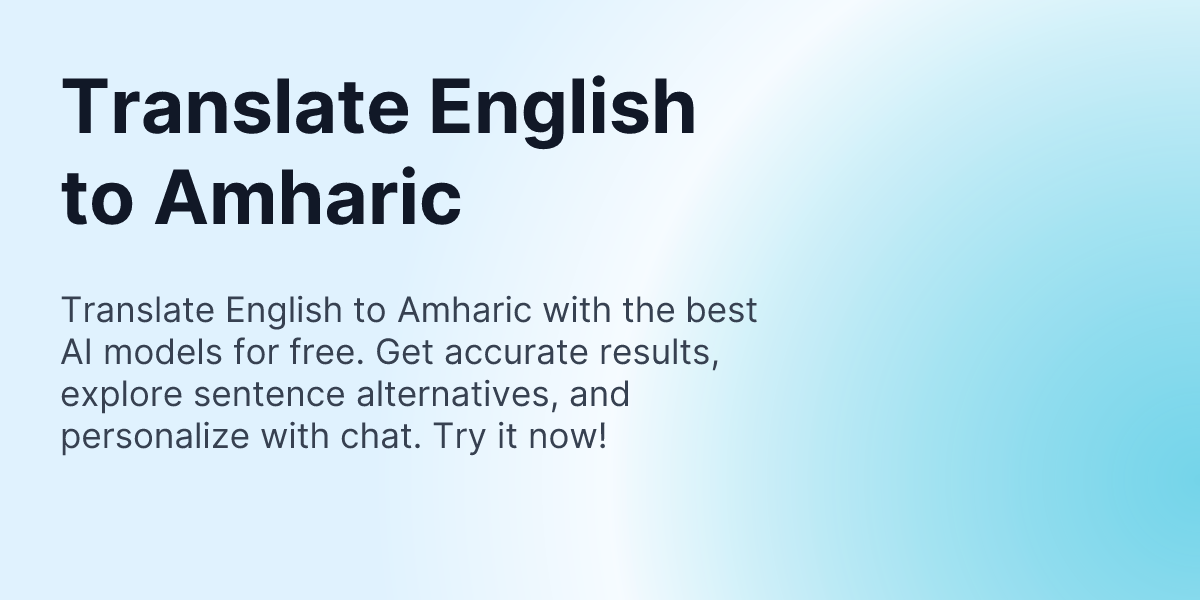 Translate English to Amharic

Translate English to Amharic with the best AI models for free. Get accurate results, explore sentence alternatives, and personalize with chat. Try it now!